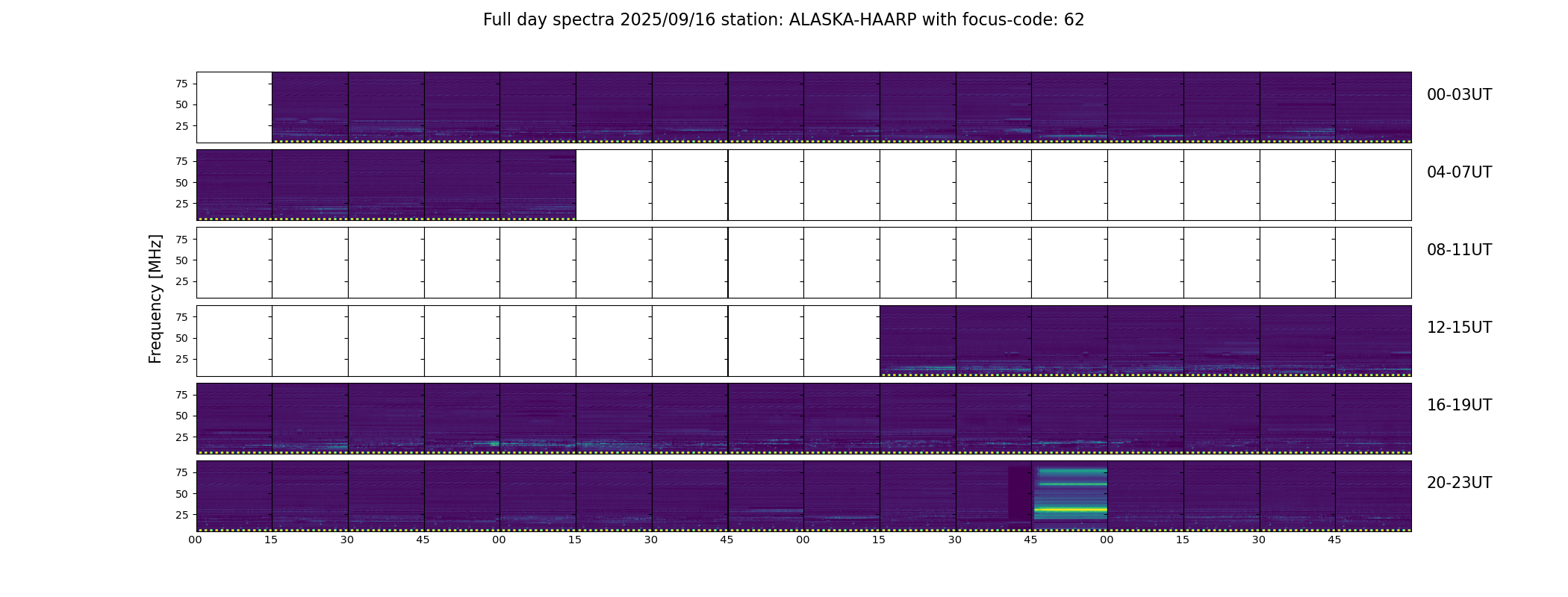 Full day spectra 2025/09/16 station: ALASKA-HAARP with focus-code: 62

Frequency [MHz]

75
50
25
00-03UT

75
50
25
04-07UT

75
50
25
08-11UT

75
50
25
12-15UT

75
50
25
16-19UT

75
50
25
20-23UT

00 15 30 45 00 15 30 45 00 15 30 45 00 15 30 45